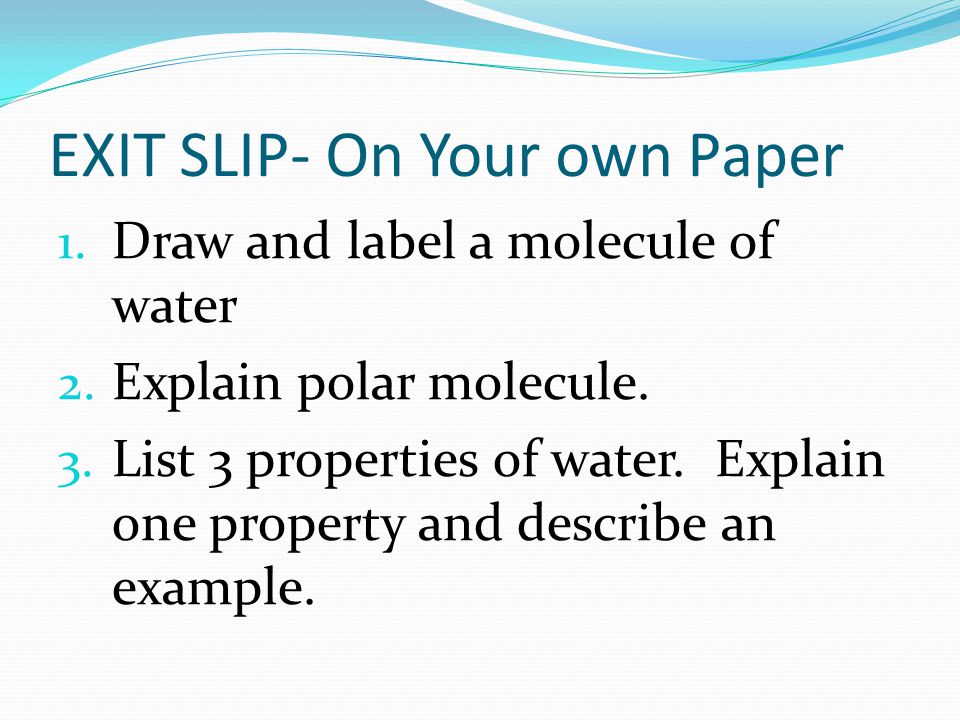 EXIT SLIP- On Your own Paper

1. Draw and label a molecule of water
2. Explain polar molecule.
3. List 3 properties of water. Explain one property and describe an example.